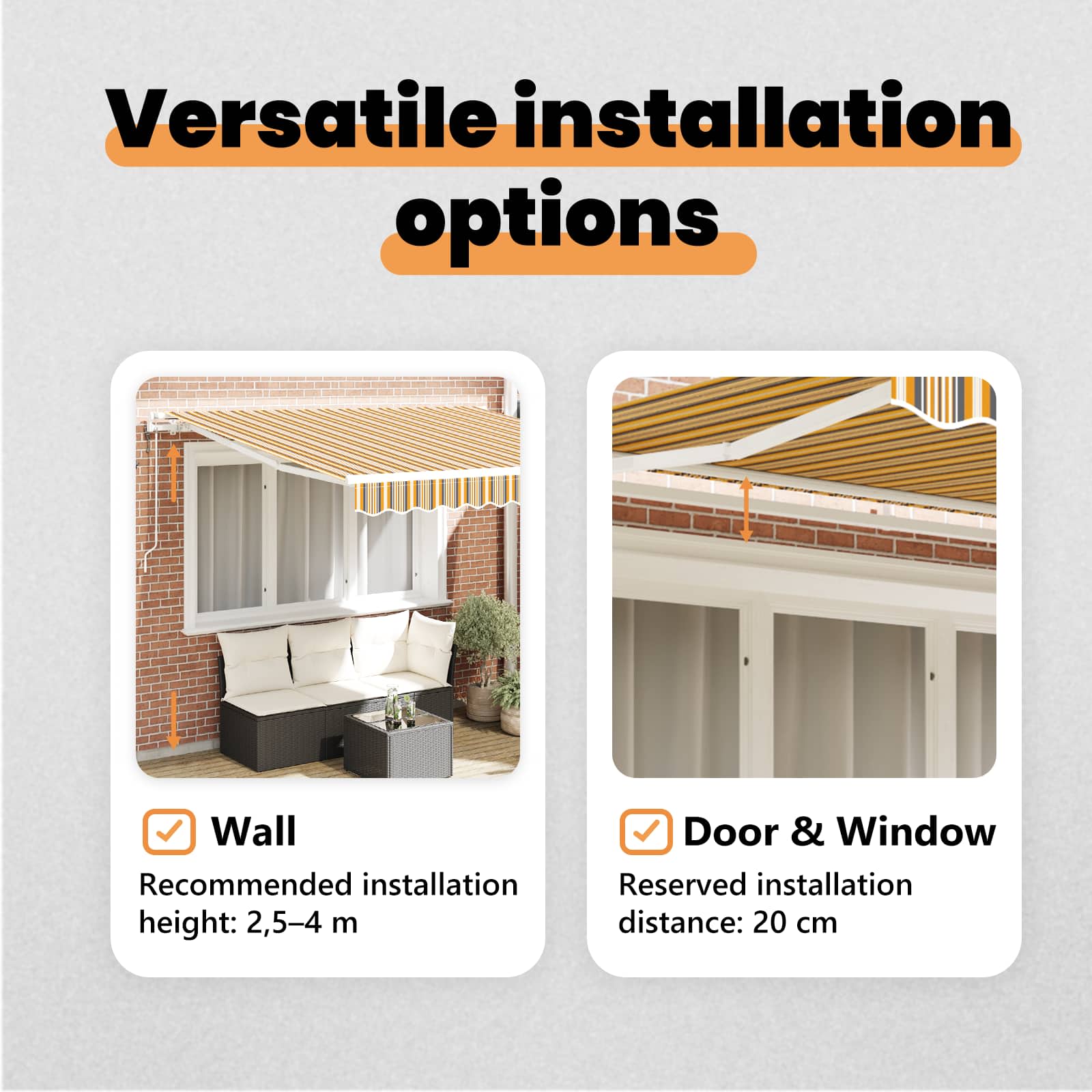 Versatile installation options

☑ Wall

Recommended installation height: 2,5–4 m

☑ Door & Window

Reserved installation distance: 20 cm